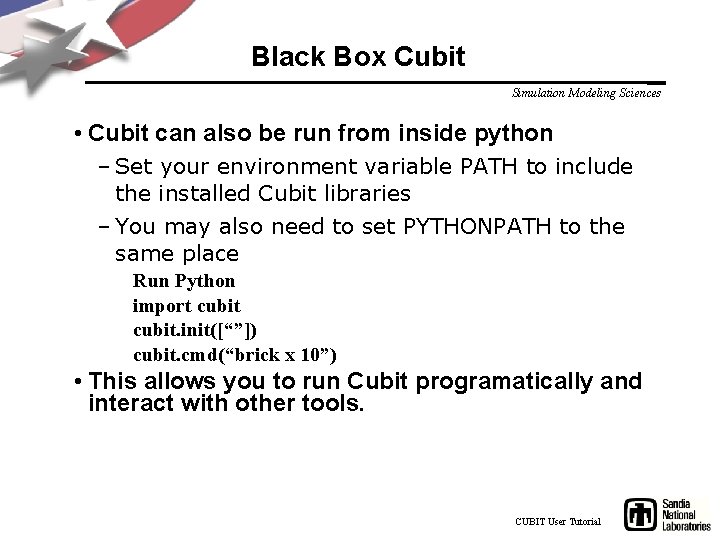 Black Box Cubit

Simulation Modeling Sciences

• Cubit can also be run from inside python

– Set your environment variable PATH to include the installed Cubit libraries

– You may also need to set PYTHONPATH to the same place

Run Python
import cubit
cubit.init([“”])
cubit.cmd(“brick x 10”)

• This allows you to run Cubit programatically and interact with other tools.

CUBIT User Tutorial

Sandia National Laboratories